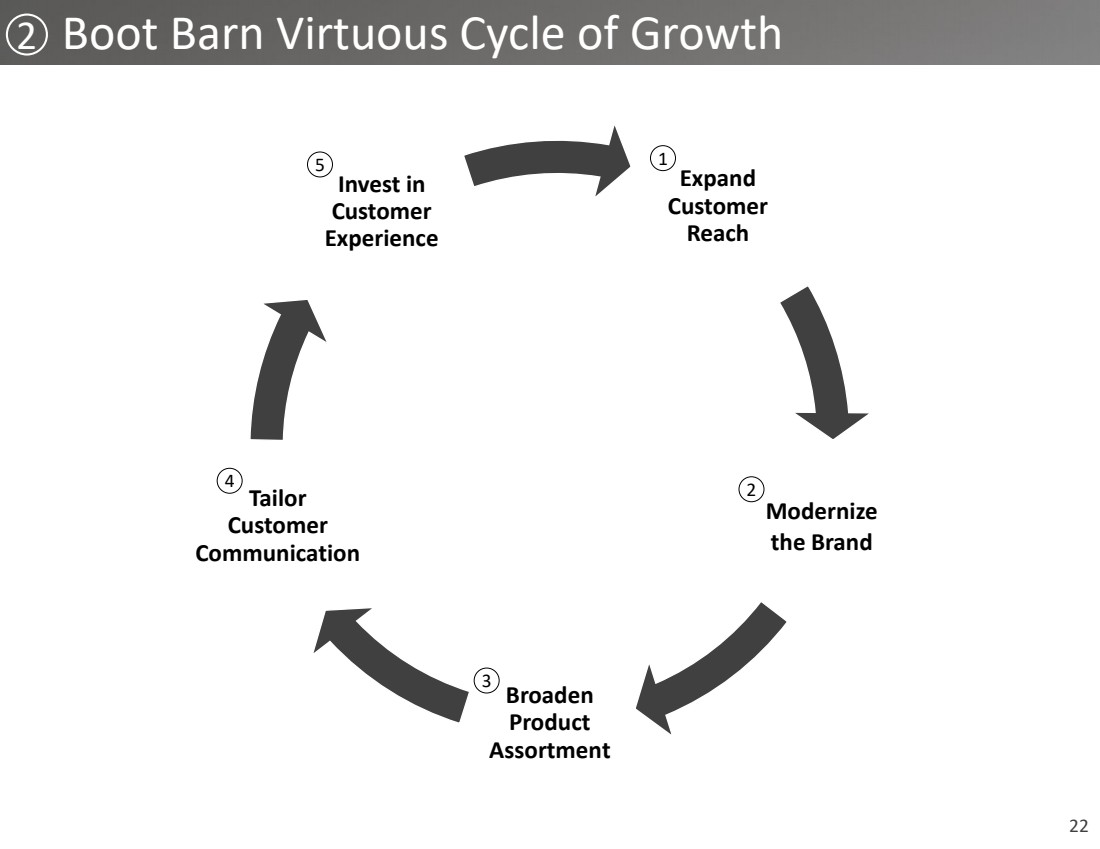 ② Boot Barn Virtuous Cycle of Growth

① Expand Customer Reach

② Modernize the Brand

③ Broaden Product Assortment

④ Tailor Customer Communication

⑤ Invest in Customer Experience

22